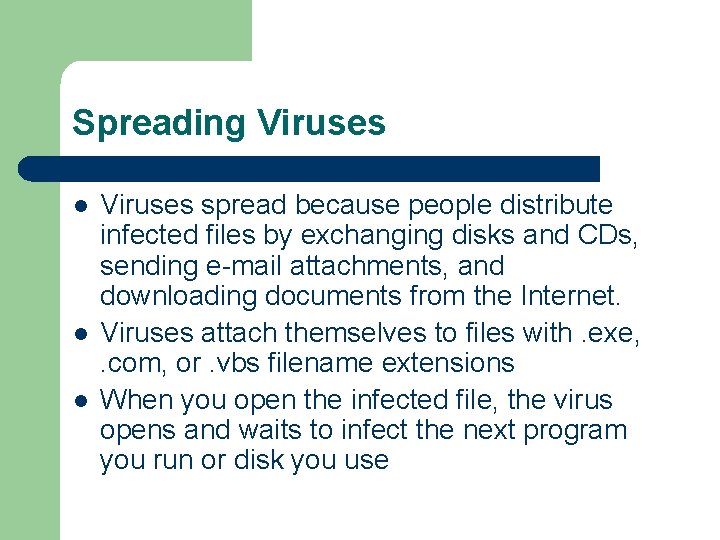 Spreading Viruses

- Viruses spread because people distribute infected files by exchanging disks and CDs, sending e-mail attachments, and downloading documents from the Internet.
- Viruses attach themselves to files with .exe, .com, or .vbs filename extensions
- When you open the infected file, the virus opens and waits to infect the next program you run or disk you use